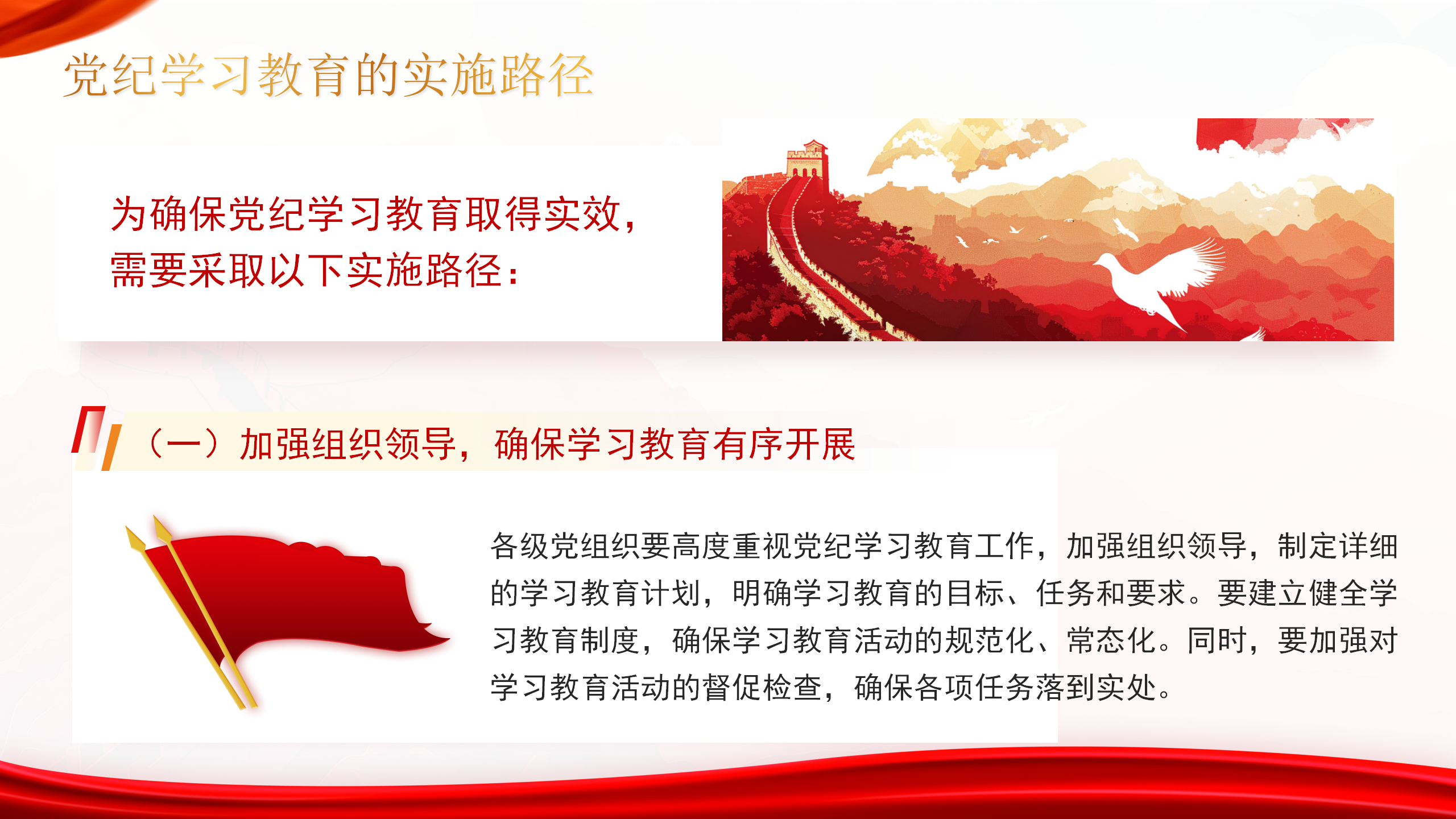 党纪学习教育的实施路径

为确保党纪学习教育取得实效，需要采取以下实施路径：

（一）加强组织领导，确保学习教育有序开展

各级党组织要高度重视党纪学习教育工作，加强组织领导，制定详细的学习教育计划，明确学习教育的目标、任务和要求。要建立健全学习教育制度，确保学习教育活动的规范化、常态化。同时，要加强对学习教育活动的督促检查，确保各项任务落到实处。